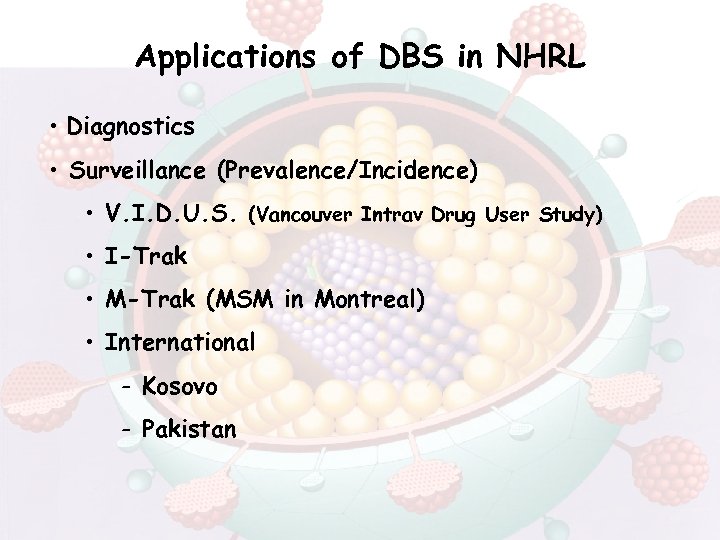 Applications of DBS in NHRL

• Diagnostics
• Surveillance (Prevalence/Incidence)
  • V.I.D.U.S. (Vancouver Intrav Drug User Study)
  • I-Trak
  • M-Trak (MSM in Montreal)
  • International
    – Kosovo
    – Pakistan